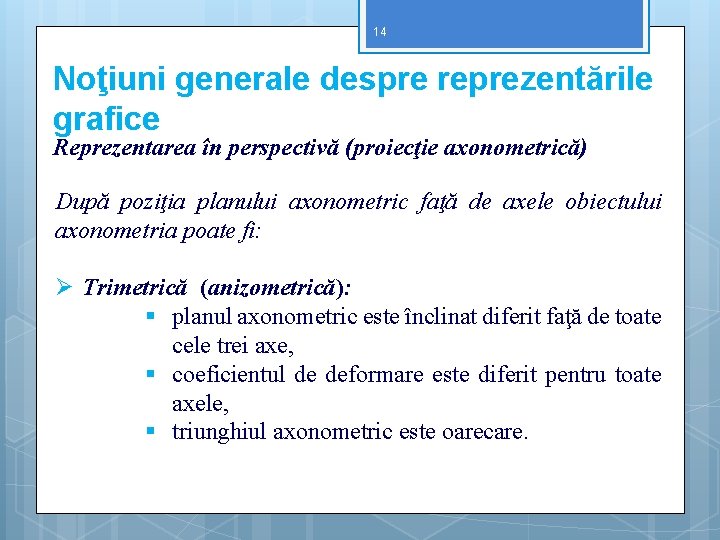 14

Noţiuni generale despre reprezentările grafice

Reprezentarea în perspectivă (proiecţie axonometrică)

După poziţia planului axonometric faţă de axele obiectului axonometria poate fi:

➢ Trimetrică (anizometrică):
▪ planul axonometric este înclinat diferit faţă de toate cele trei axe,
▪ coeficientul de deformare este diferit pentru toate axele,
▪ triunghiul axonometric este oarecare.